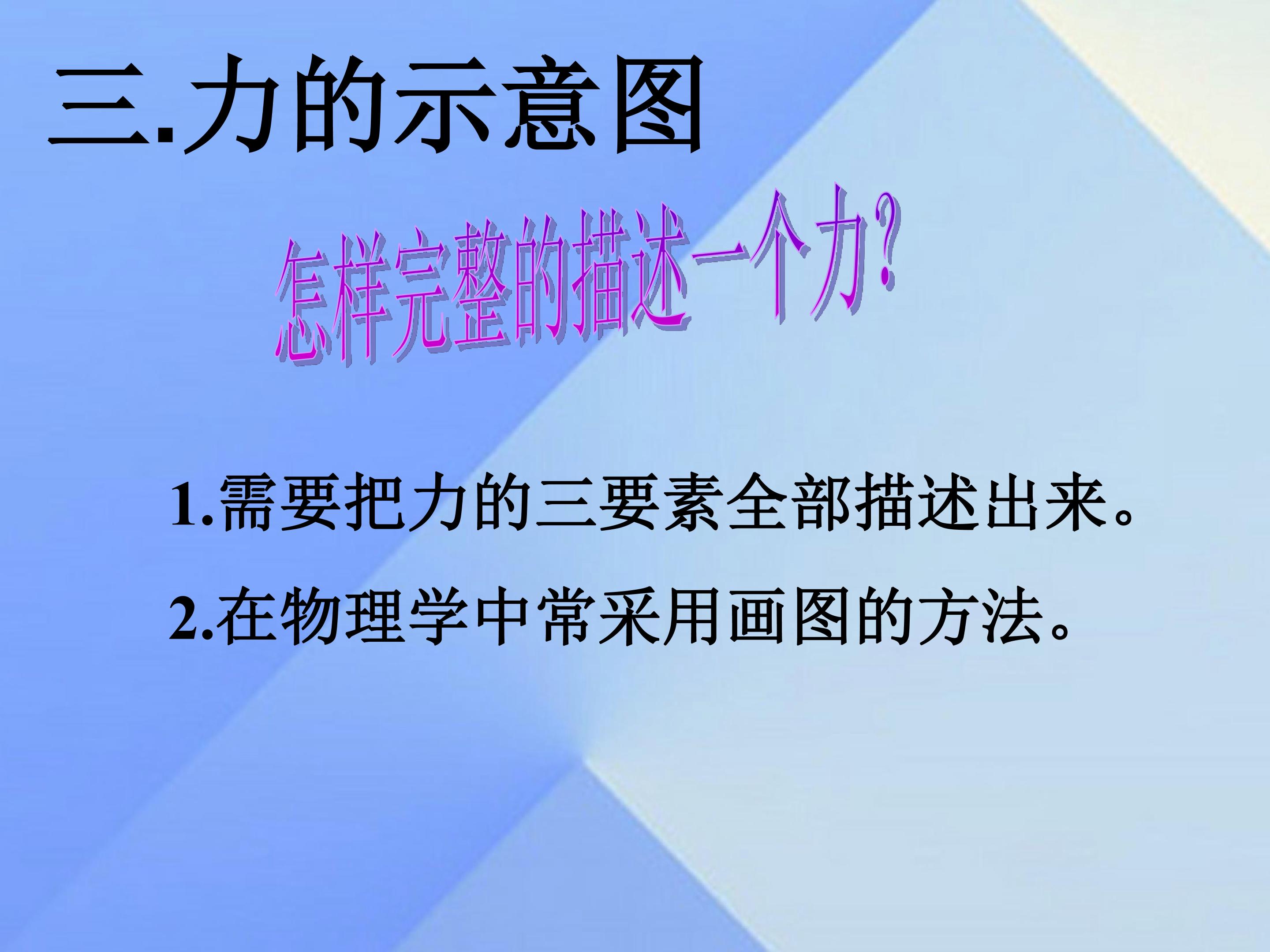 三.力的示意图

怎样完整的描述一个力?

1.需要把力的三要素全部描述出来。

2.在物理学中常采用画图的方法。